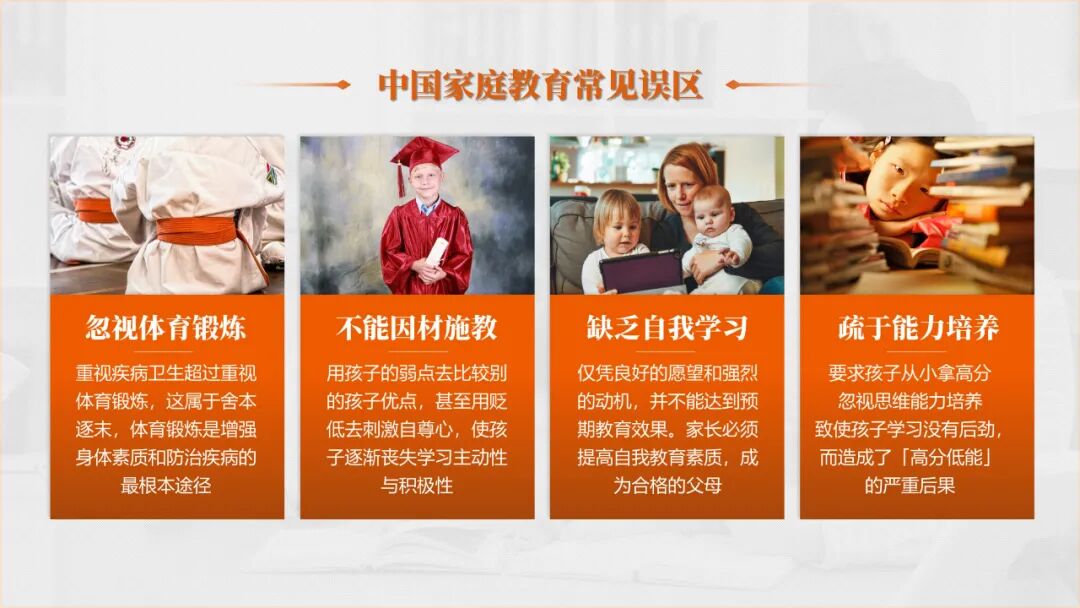 中国家庭教育常见误区

忽视体育锻炼

重视疾病卫生超过重视体育锻炼，这属于舍本逐末，体育锻炼是增强身体素质和防治疾病的最根本途径

不能因材施教

用孩子的弱点去比较别的孩子优点，甚至用贬低去刺激自尊心，使孩子逐渐丧失学习主动性与积极性

缺乏自我学习

仅凭良好的愿望和强烈的动机，并不能达到预期教育效果。家长必须提高自我教育素质，成为合格的父母

疏于能力培养

要求孩子从小拿高分忽视思维能力培养致使孩子学习没有后劲，而造成了「高分低能」的严重后果